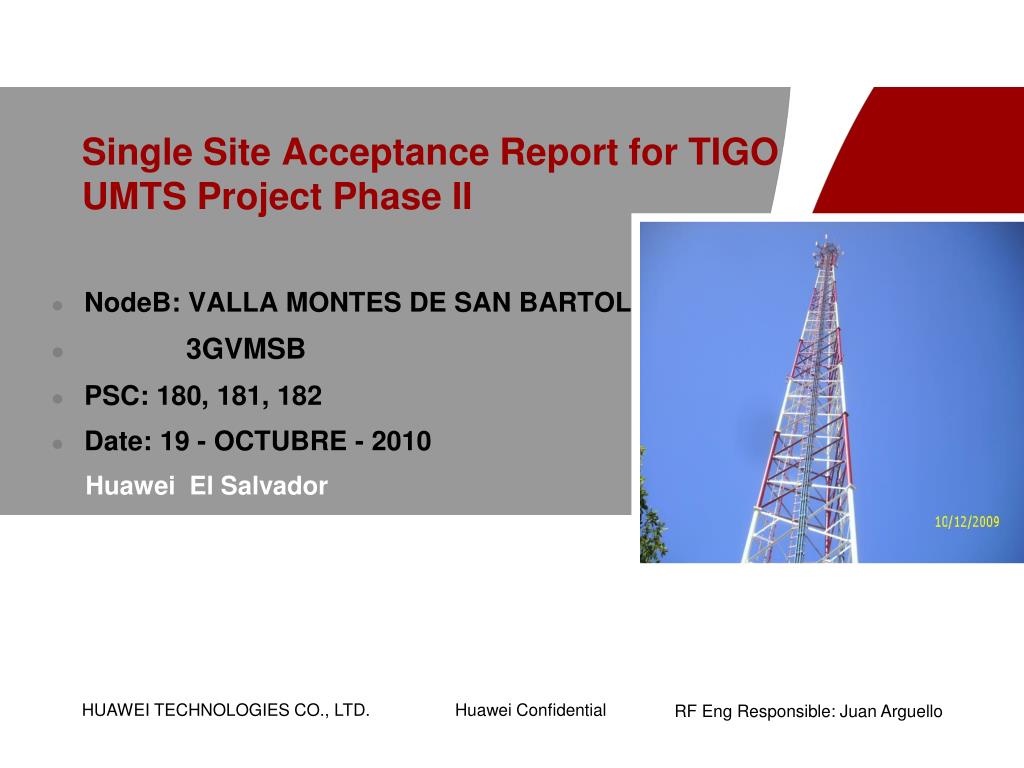 Single Site Acceptance Report for TIGO UMTS Project Phase II

NodeB: VALLA MONTES DE SAN BARTOL
3GVMSB
PSC: 180, 181, 182
Date: 19 - OCTUBRE - 2010
Huawei El Salvador

10/12/2009

HUAWEI TECHNOLOGIES CO., LTD.
Huawei Confidential
RF Eng Responsible: Juan Arguello